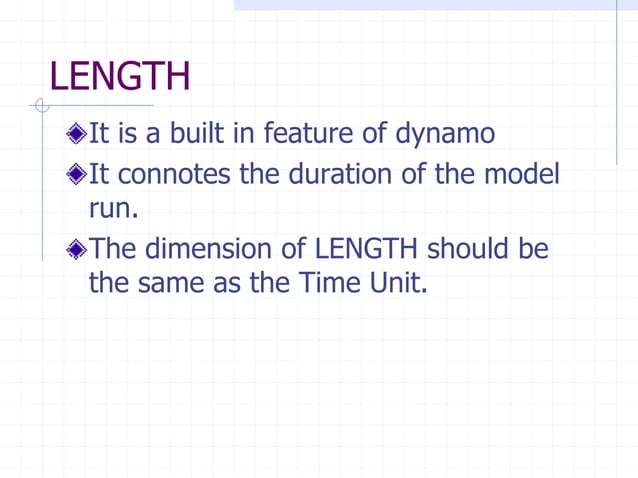 LENGTH

It is a built in feature of dynamo

It connotes the duration of the model run.

The dimension of LENGTH should be the same as the Time Unit.